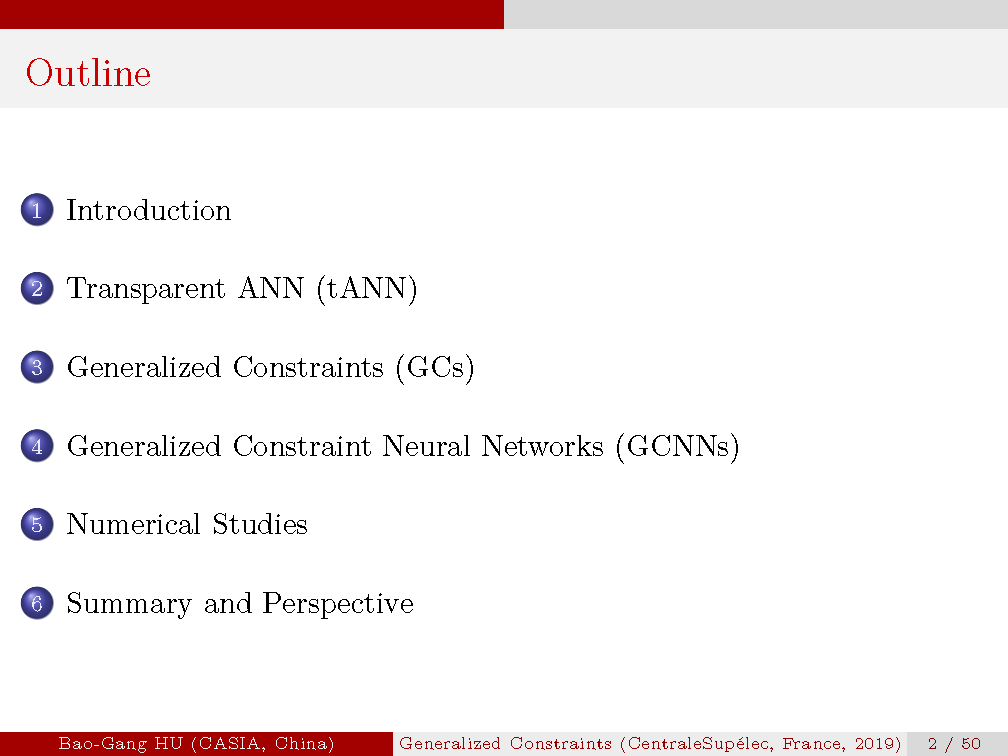 Outline

1 Introduction

2 Transparent ANN (tANN)

3 Generalized Constraints (GCs)

4 Generalized Constraint Neural Networks (GCNNs)

5 Numerical Studies

6 Summary and Perspective

Bao-Gang HU (CASIA, China) Generalized Constraints (CentraleSupélec, France, 2019) 2 / 50